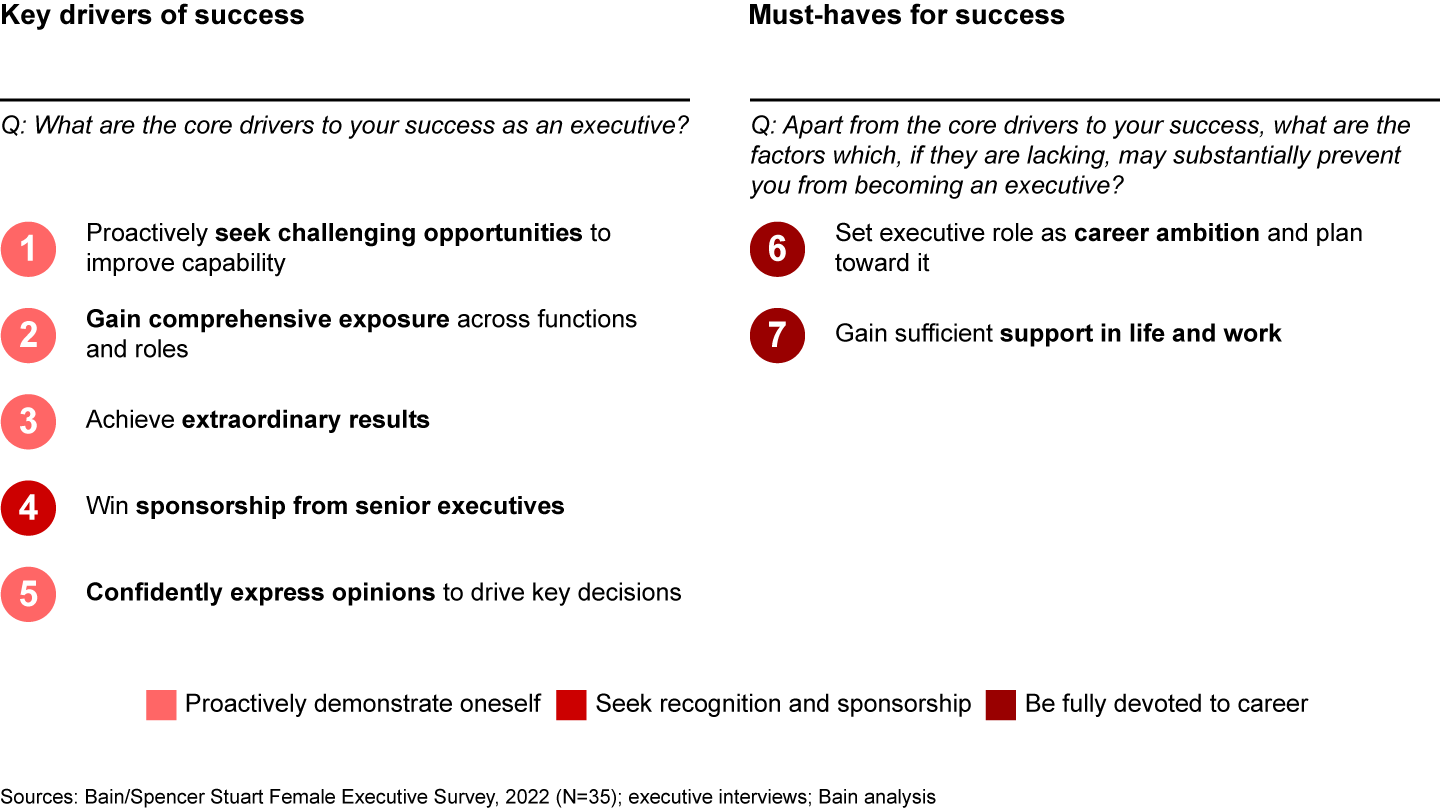 Key drivers of success

Q: What are the core drivers to your success as an executive?

1 Proactively seek challenging opportunities to improve capability

2 Gain comprehensive exposure across functions and roles

3 Achieve extraordinary results

4 Win sponsorship from senior executives

5 Confidently express opinions to drive key decisions

Must-haves for success

Q: Apart from the core drivers to your success, what are the factors which, if they are lacking, may substantially prevent you from becoming an executive?

6 Set executive role as career ambition and plan toward it

7 Gain sufficient support in life and work

Proactively demonstrate oneself Seek recognition and sponsorship Be fully devoted to career

Sources: Bain/Spencer Stuart Female Executive Survey, 2022 (N=35); executive interviews; Bain analysis